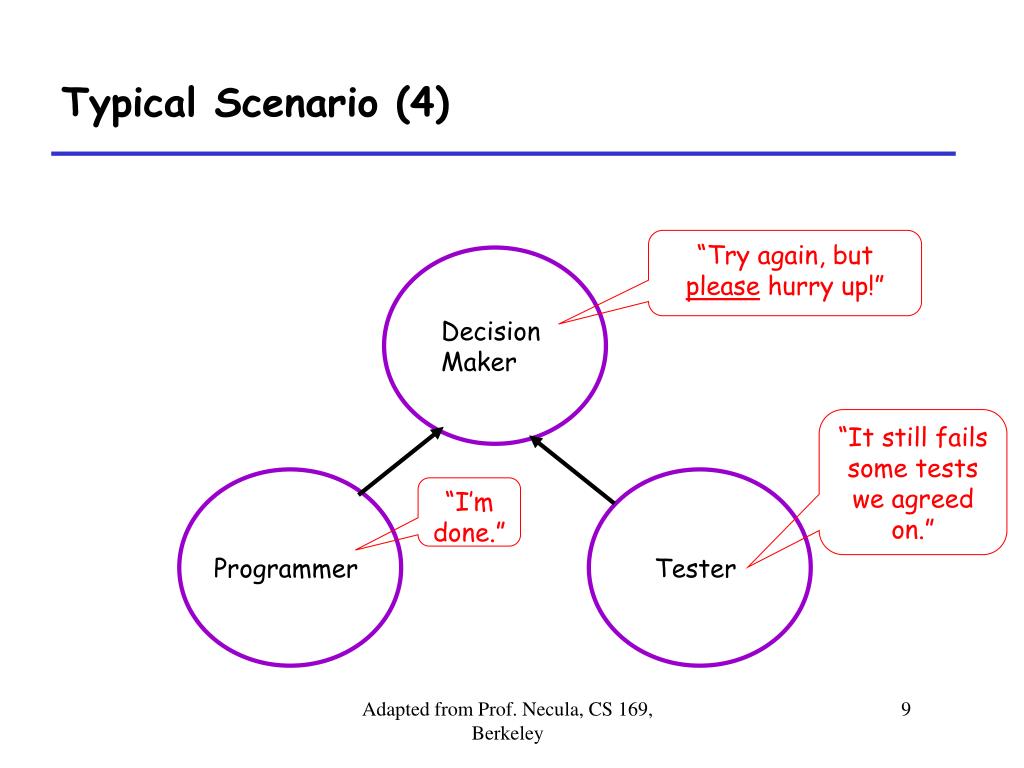 Typical Scenario (4)

“Try again, but please hurry up!”

Decision Maker

“It still fails some tests we agreed on.”

“I’m done.”

Programmer

Tester

Adapted from Prof. Necula, CS 169, Berkeley

9